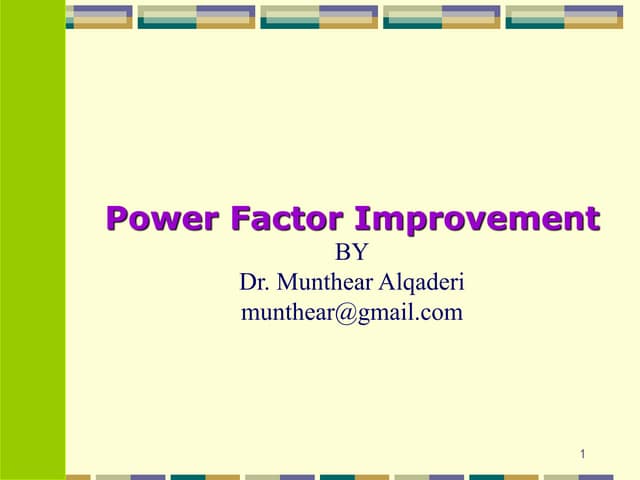 Power Factor Improvement
BY
Dr. Munthear Alqaderi
munthear@gmail.com

1